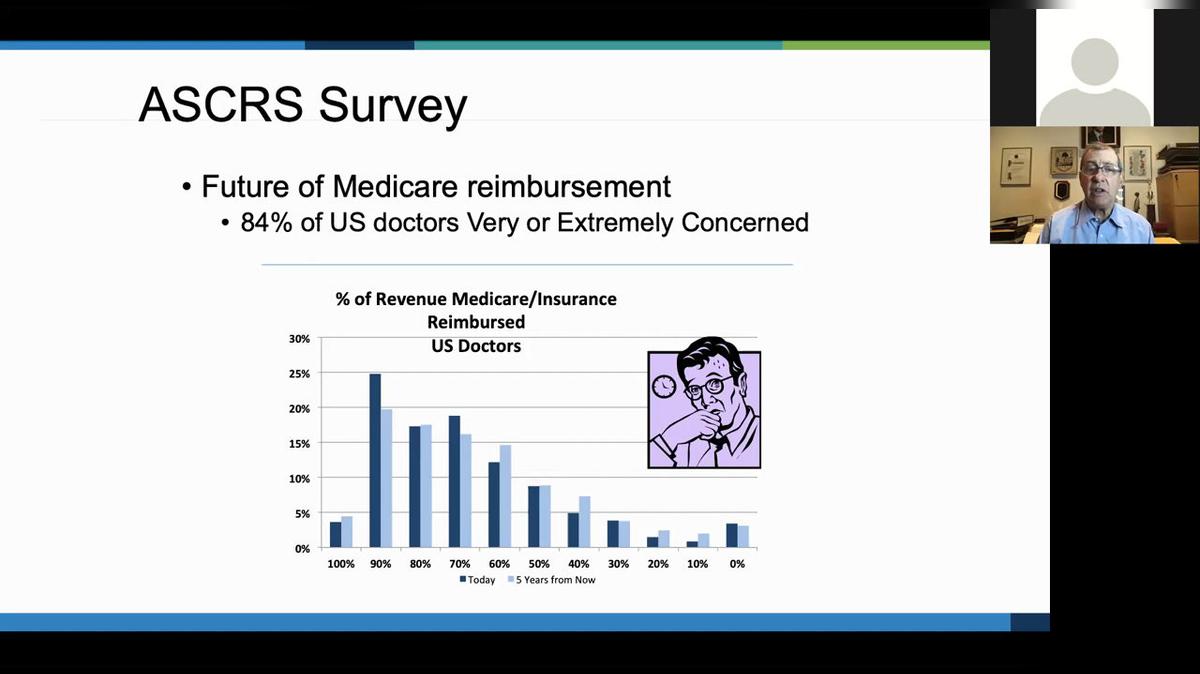 ASCRS Survey

• Future of Medicare reimbursement
• 84% of US doctors Very or Extremely Concerned

% of Revenue Medicare/Insurance Reimbursed
US Doctors

30%
25%
20%
15%
10%
5%
0%

100% 90% 80% 70% 60% 50% 40% 30% 20% 10% 0%

Today 5 Years from Now